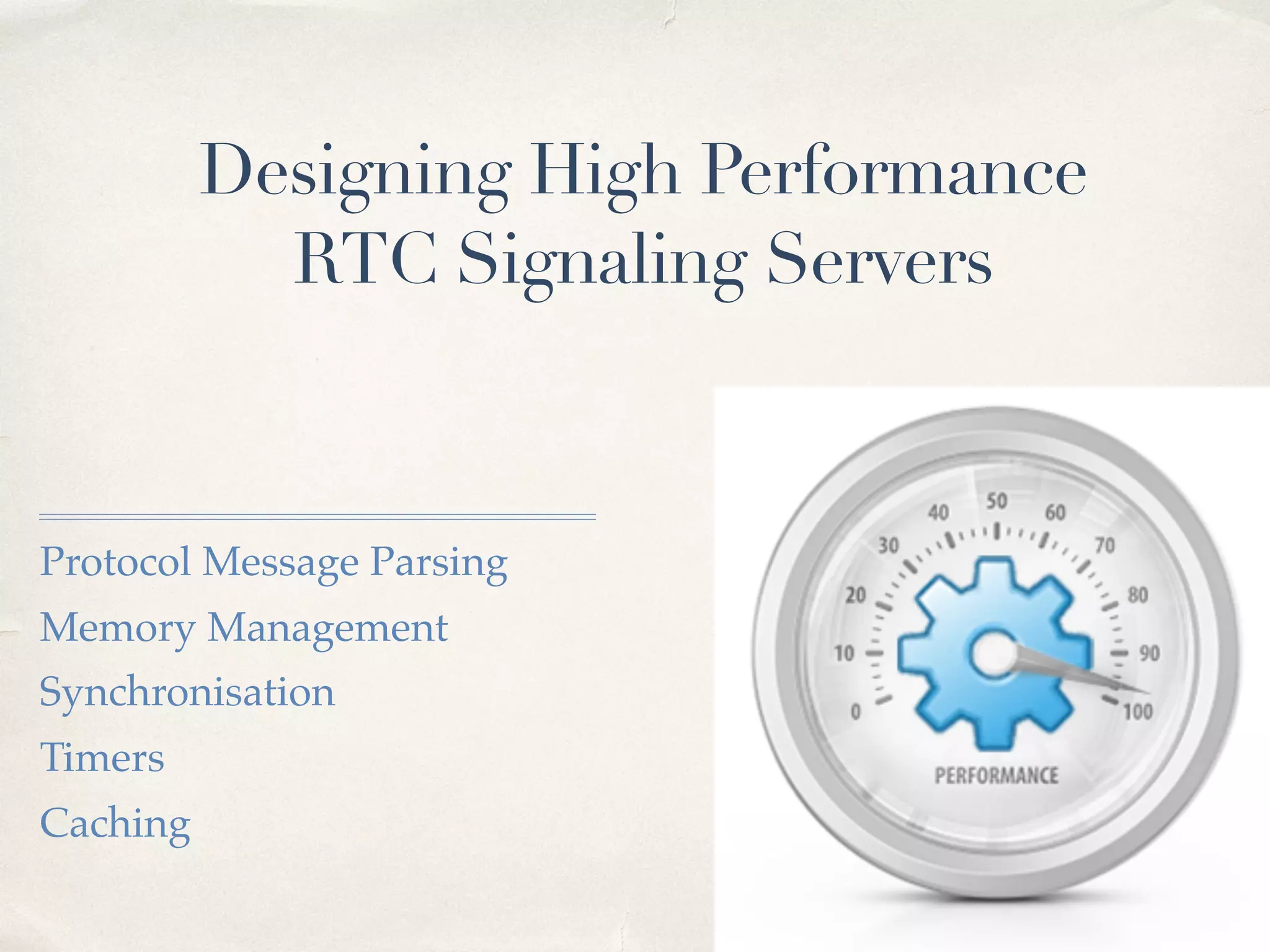 Designing High Performance RTC Signaling Servers

Protocol Message Parsing

Memory Management

Synchronisation

Timers

Caching

0
10
20
30
40
50
60
70
80
90
100
PERFORMANCE